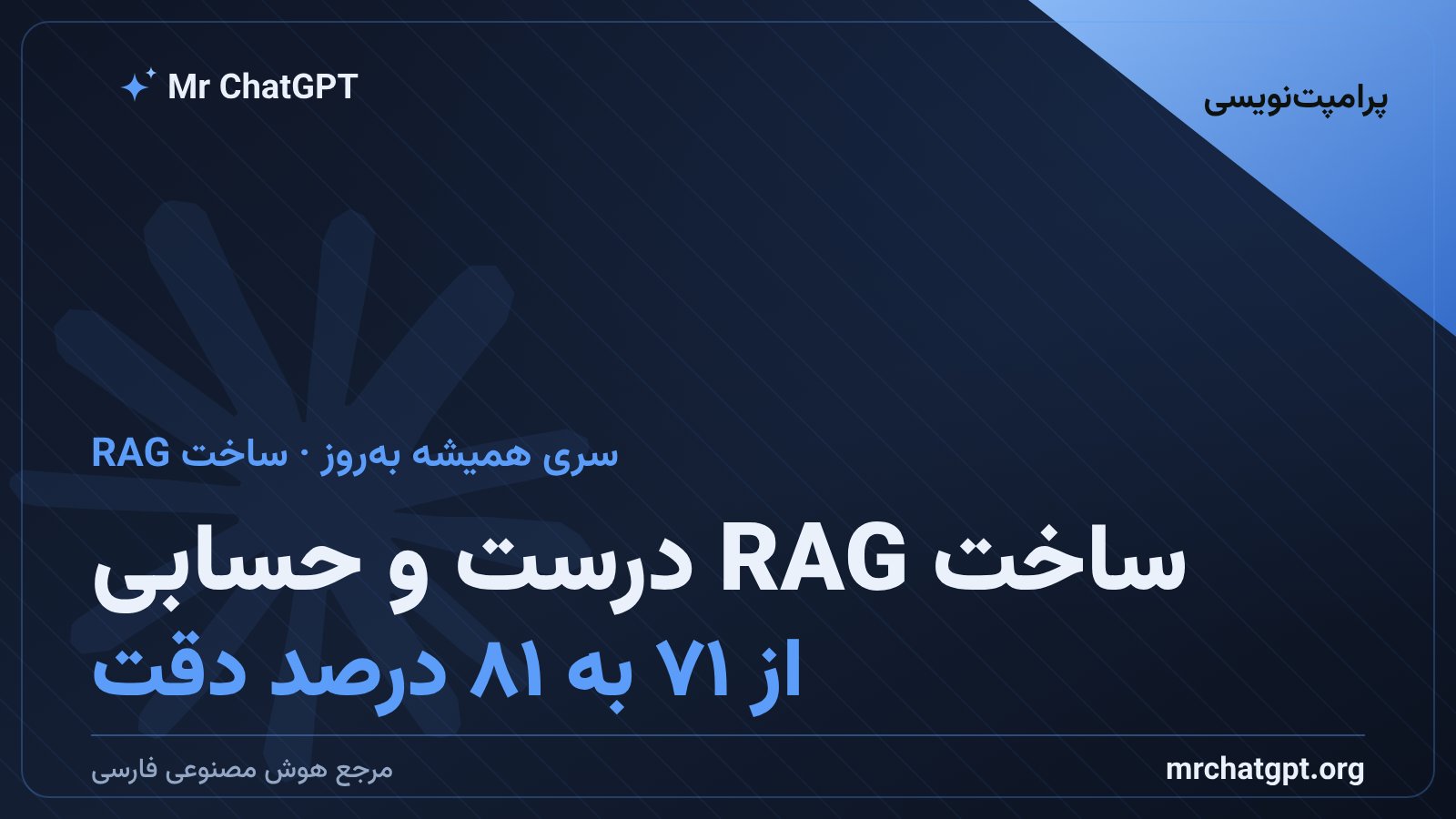 Mr ChatGPT

پرامپت‌نویسی

سری همیشه به‌روز · ساخت RAG

ساخت RAG درست و حسابی
از ۷۱ به ۸۱ درصد دقت

مرجع هوش مصنوعی فارسی

mrchatgpt.org